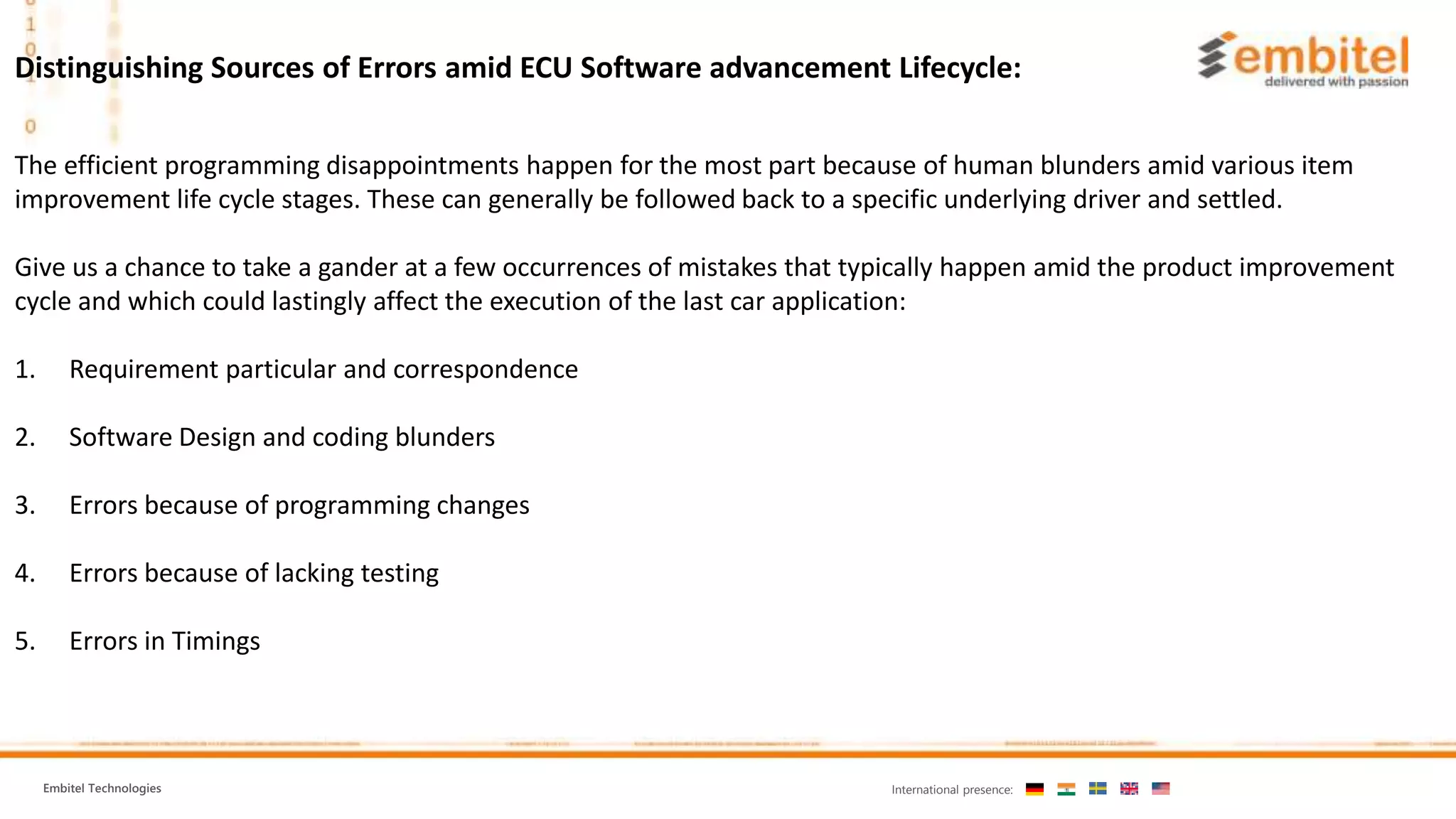 Distinguishing Sources of Errors amid ECU Software advancement Lifecycle:

embitel
delivered with passion

The efficient programming disappointments happen for the most part because of human blunders amid various item improvement life cycle stages. These can generally be followed back to a specific underlying driver and settled.

Give us a chance to take a gander at a few occurrences of mistakes that typically happen amid the product improvement cycle and which could lastingly affect the execution of the last car application:

1. Requirement particular and correspondence

2. Software Design and coding blunders

3. Errors because of programming changes

4. Errors because of lacking testing

5. Errors in Timings

Embitel Technologies

International presence: